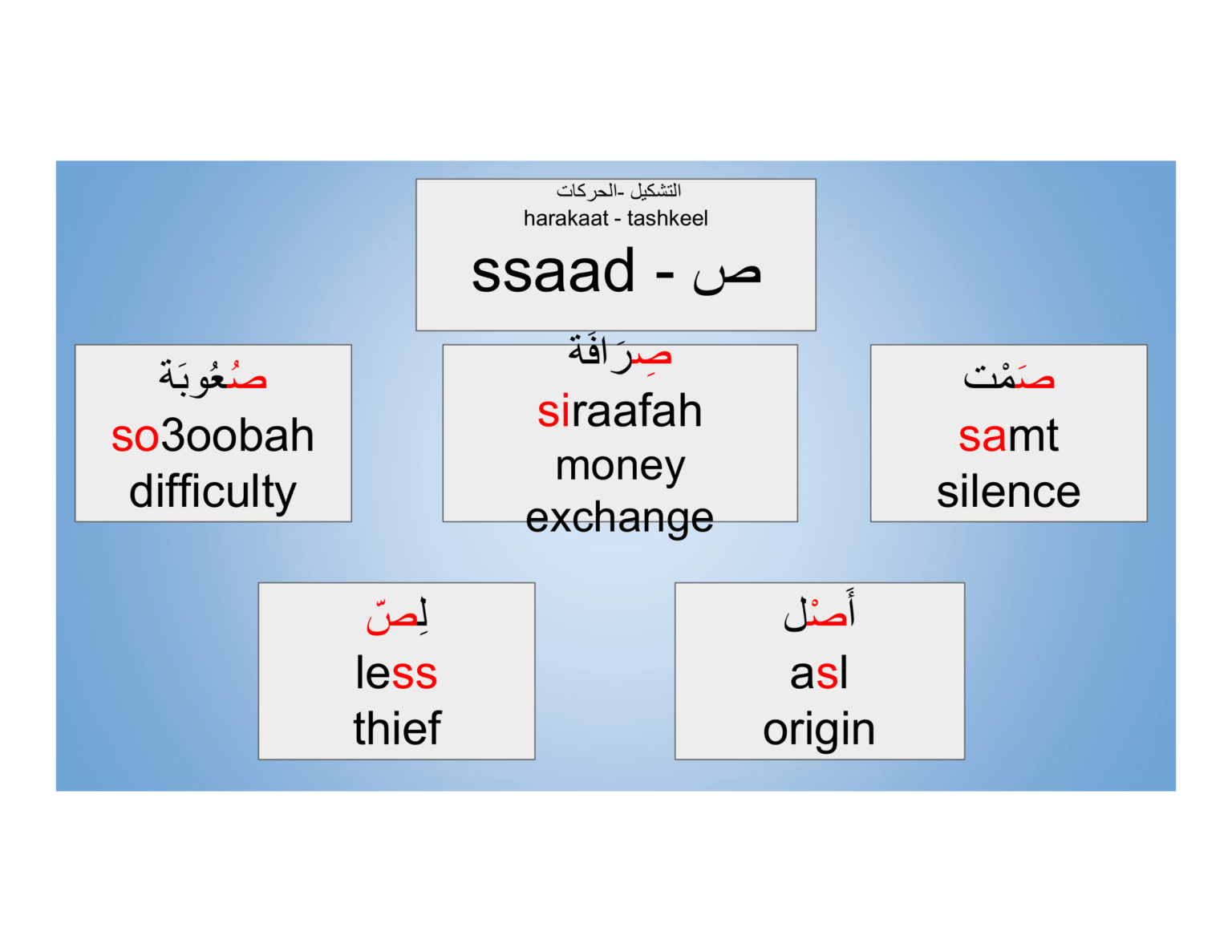 التشكيل -الحركات
harakaat - tashkeel
ssaad - ص

صُعُوبَة
so3oobah
difficulty

صِرَافَة
siraafah
money exchange

صَمْت
samt
silence

لِصّ
less
thief

أَصْل
asl
origin